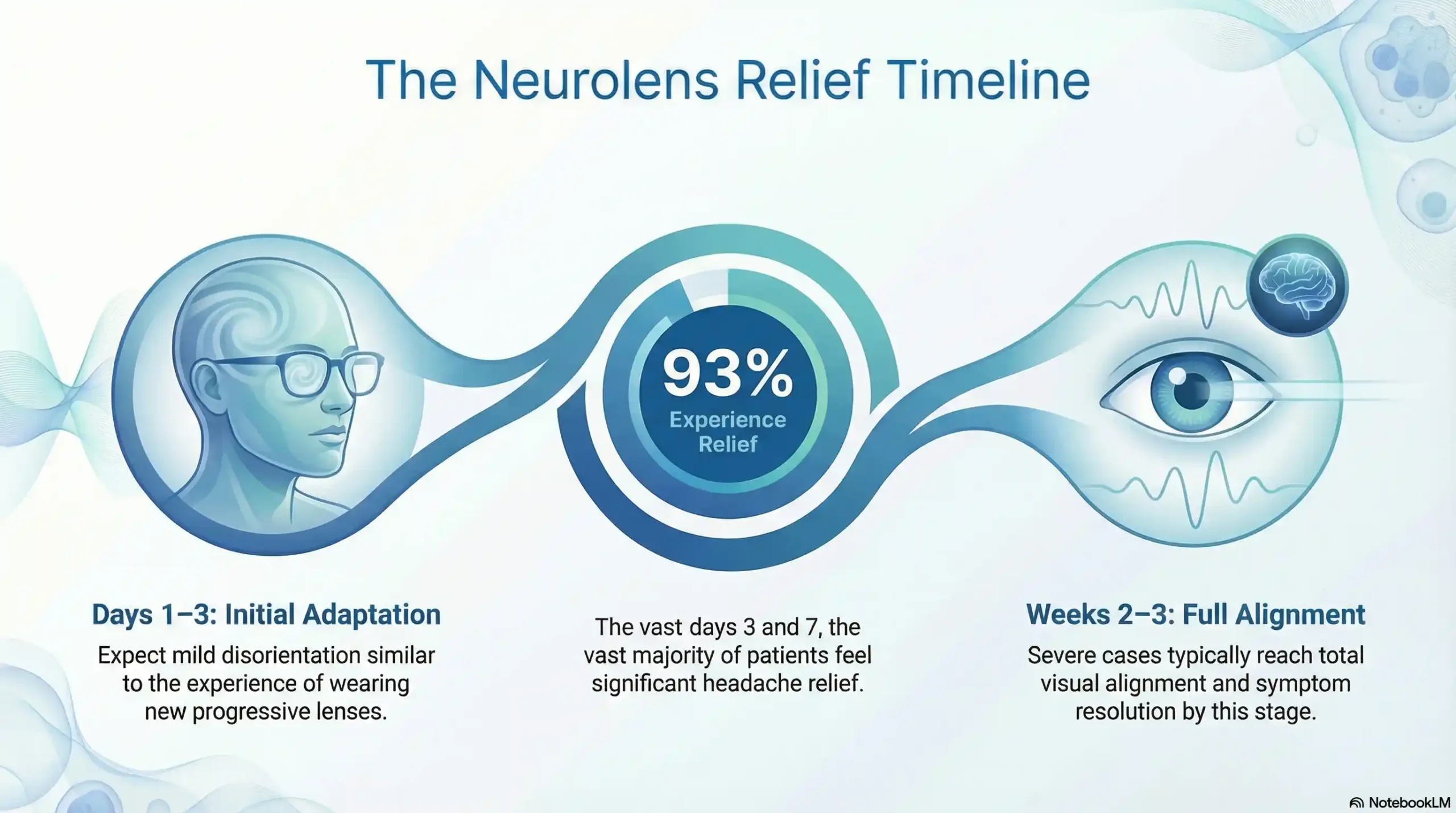 The Neurolens Relief Timeline

93%
Experience Relief

Days 1–3: Initial Adaptation
Expect mild disorientation similar to the experience of wearing new progressive lenses.

The vast days 3 and 7, the vast majority of patients feel significant headache relief.

Weeks 2–3: Full Alignment
Severe cases typically reach total visual alignment and symptom resolution by this stage.

NotebookLM